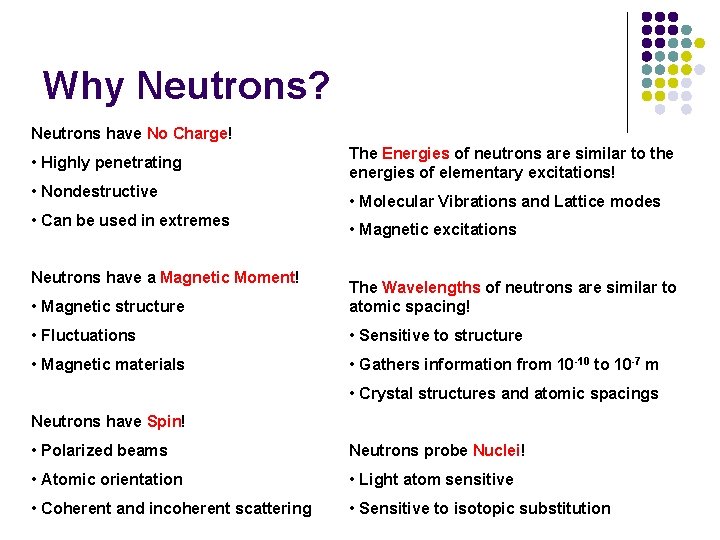 Why Neutrons?

Neutrons have No Charge!

• Highly penetrating

• Nondestructive

• Can be used in extremes

Neutrons have a Magnetic Moment!

• Magnetic structure

• Fluctuations

• Magnetic materials

Neutrons have Spin!

• Polarized beams

• Atomic orientation

• Coherent and incoherent scattering

The Energies of neutrons are similar to the energies of elementary excitations!

• Molecular Vibrations and Lattice modes

• Magnetic excitations

The Wavelengths of neutrons are similar to atomic spacing!

• Sensitive to structure

• Gathers information from $10^{-10}$ to $10^{-7}$ m

• Crystal structures and atomic spacings

Neutrons probe Nuclei!

• Light atom sensitive

• Sensitive to isotopic substitution